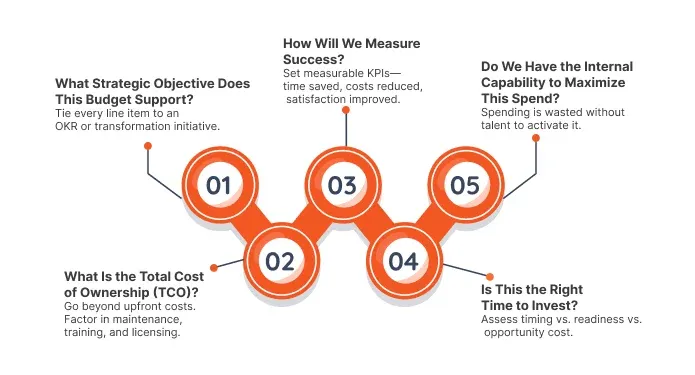 What Strategic Objective Does This Budget Support?
Tie every line item to an OKR or transformation initiative.

01

What Is the Total Cost of Ownership (TCO)?
Go beyond upfront costs. Factor in maintenance, training, and licensing.

02

How Will We Measure Success?
Set measurable KPIs— time saved, costs reduced, satisfaction improved.

03

Is This the Right Time to Invest?
Assess timing vs. readiness vs. opportunity cost.

04

Do We Have the Internal Capability to Maximize This Spend?
Spending is wasted without talent to activate it.

05